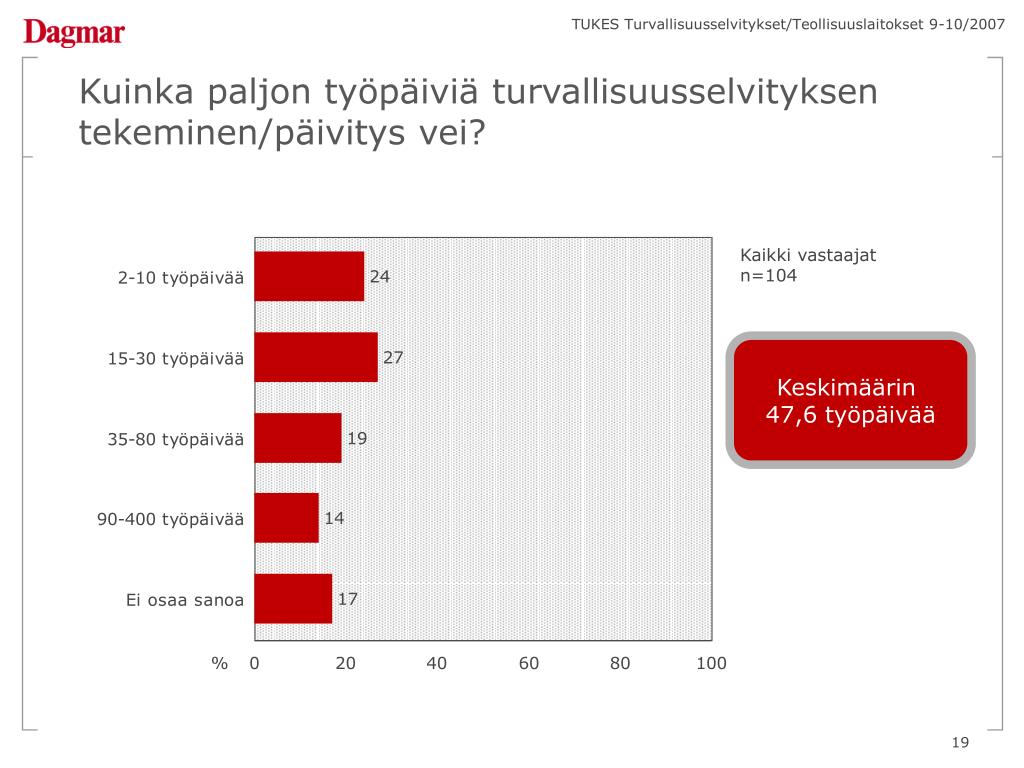 Dagmar

TUKES Turvallisuusselvitykset/Teollisuuslaitokset 9-10/2007

Kuinka paljon työpäiviä turvallisuusselvityksen tekeminen/päivitys vei?

2-10 työpäivää 24
15-30 työpäivää 27
35-80 työpäivää 19
90-400 työpäivää 14
Ei osaa sanoa 17

% 0 20 40 60 80 100

Kaikki vastaajat
n=104

Keskimäärin
47,6 työpäivää

19